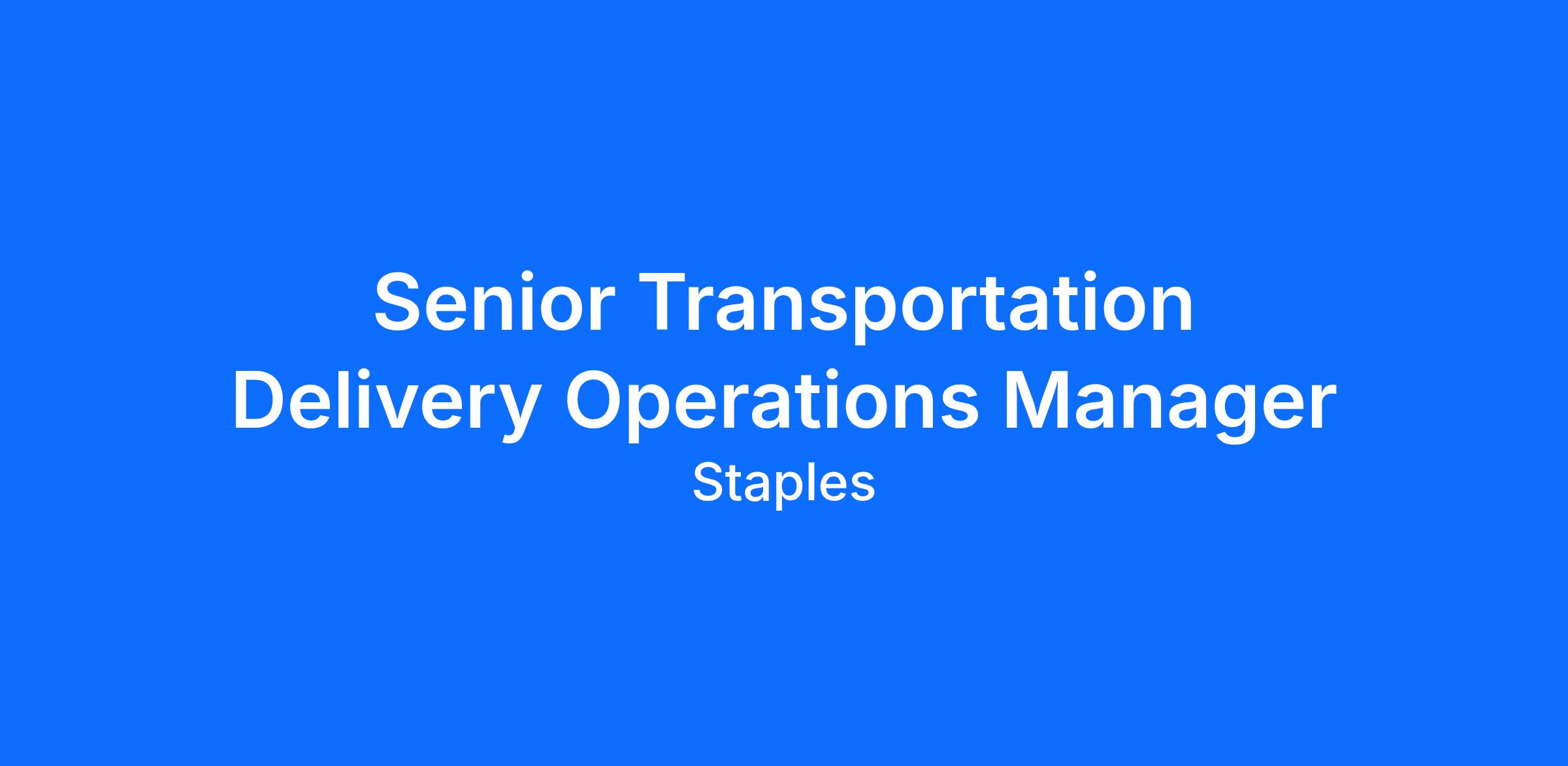 Senior Transportation Delivery Operations Manager

Staples